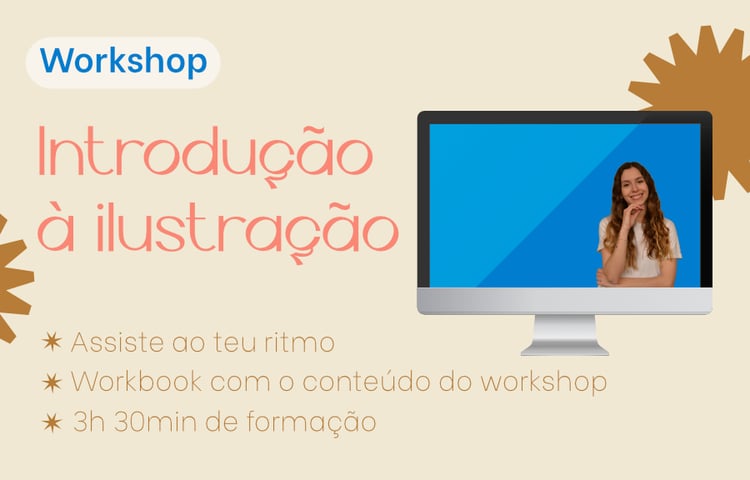 Workshop

Introdução à ilustração

✶ Assiste ao teu ritmo
✶ Workbook com o conteúdo do workshop
✶ 3h 30min de formação